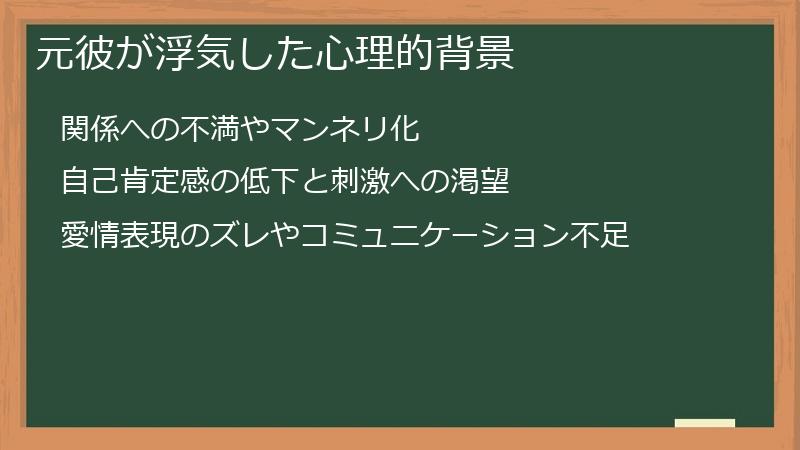 元彼が浮気した心理的背景

関係への不満やマンネリ化

自己肯定感の低下と刺激への渇望

愛情表現のズレやコミュニケーション不足